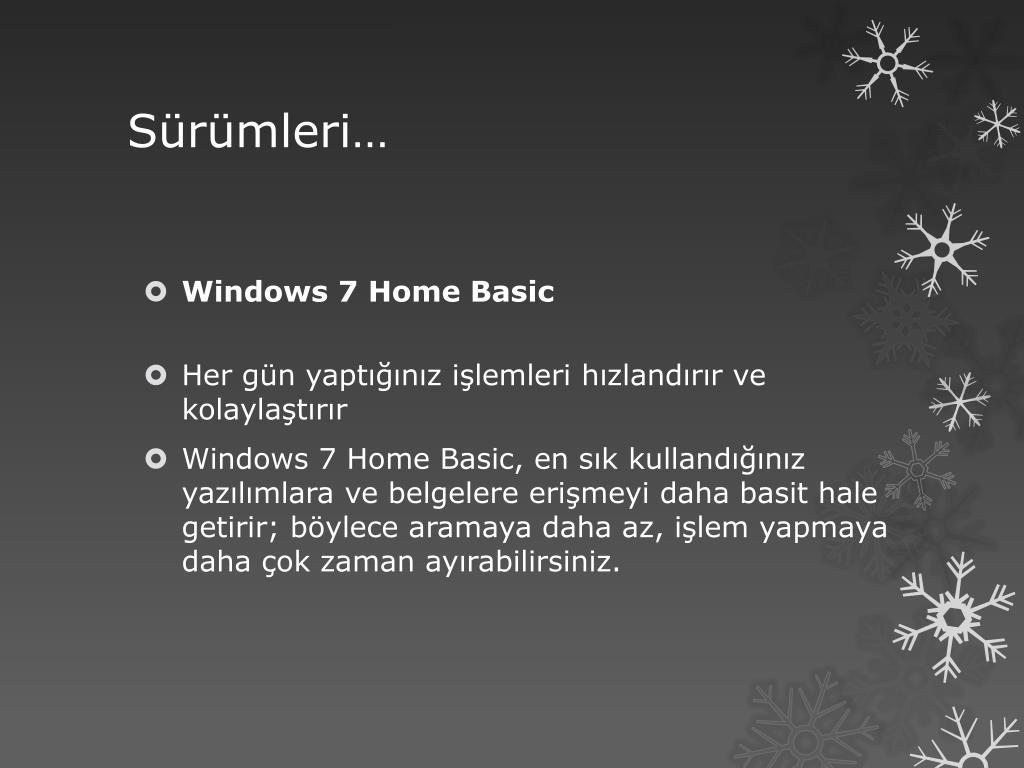 Sürümleri…

Windows 7 Home Basic

Her gün yaptığınız işlemleri hızlandırır ve kolaylaştırır

Windows 7 Home Basic, en sık kullandığınız yazılımlara ve belgelere erişmeyi daha basit hale getirir; böylece aramaya daha az, işlem yapmaya daha çok zaman ayırabilirsiniz.